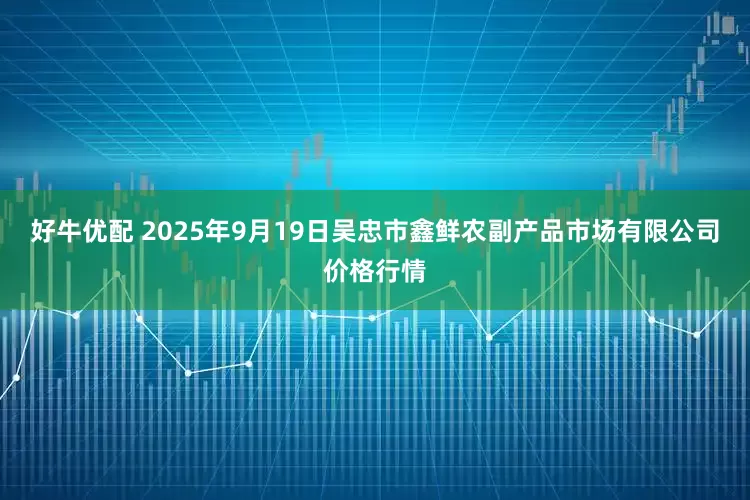 好牛优配 2025年9月19日吴忠市鑫鲜农副产品市场有限公司价格行情